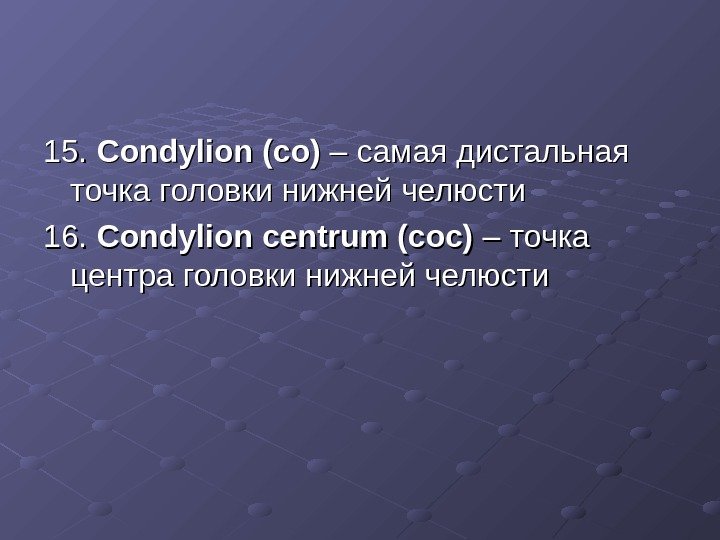 15. Condylion (co) – самая дистальная точка головки нижней челюсти

16. Condylion centrum (coc) – точка центра головки нижней челюсти